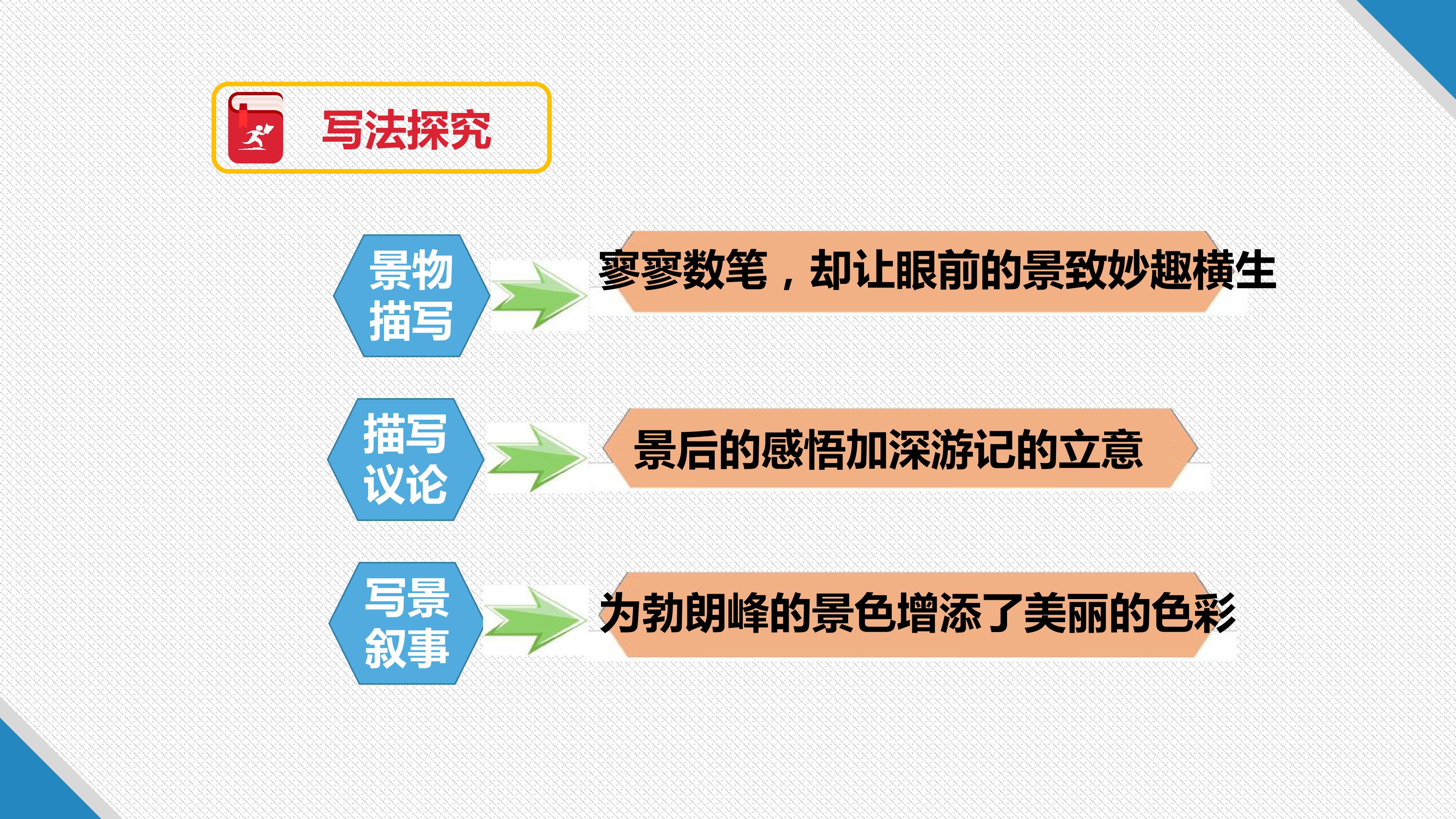 写法探究

景物描写

寥寥数笔，却让眼前的景致妙趣横生

描写议论

景后的感悟加深游记的立意

写景叙事

为勃朗峰的景色增添了美丽的色彩